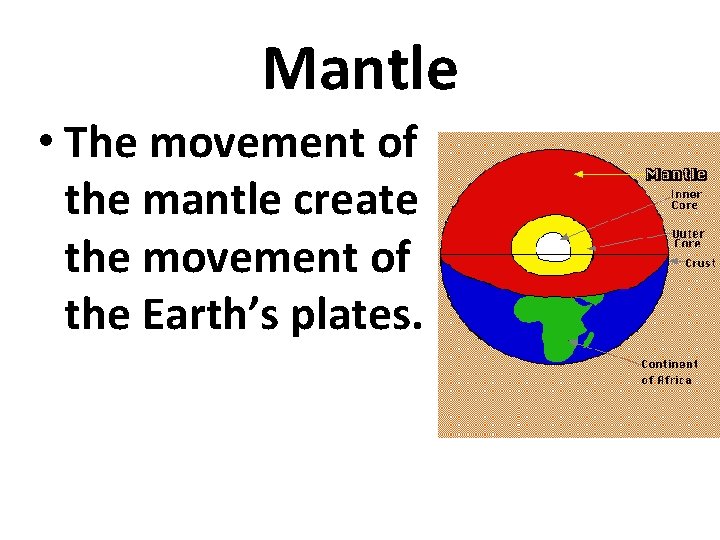 Mantle

• The movement of the mantle create the movement of the Earth’s plates.

Mantle
Inner Core
Outer Core
Crust
Continent of Africa